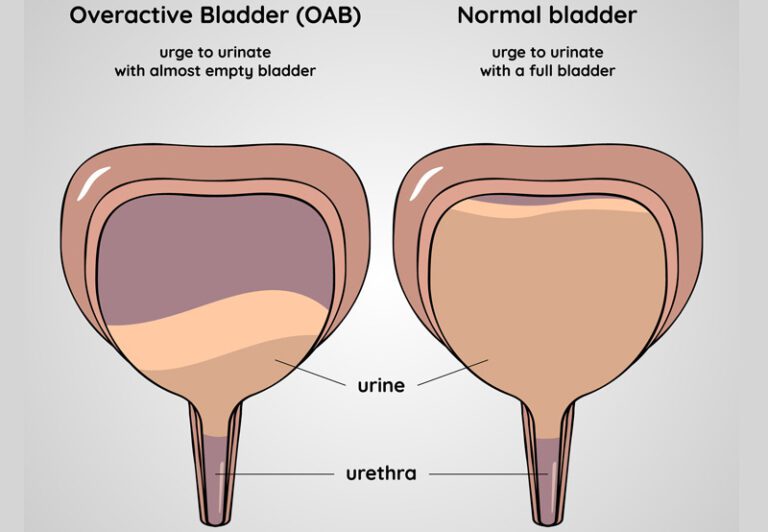 Overactive Bladder (OAB)

urge to urinate
with almost empty bladder

Normal bladder

urge to urinate
with a full bladder

urine

urethra